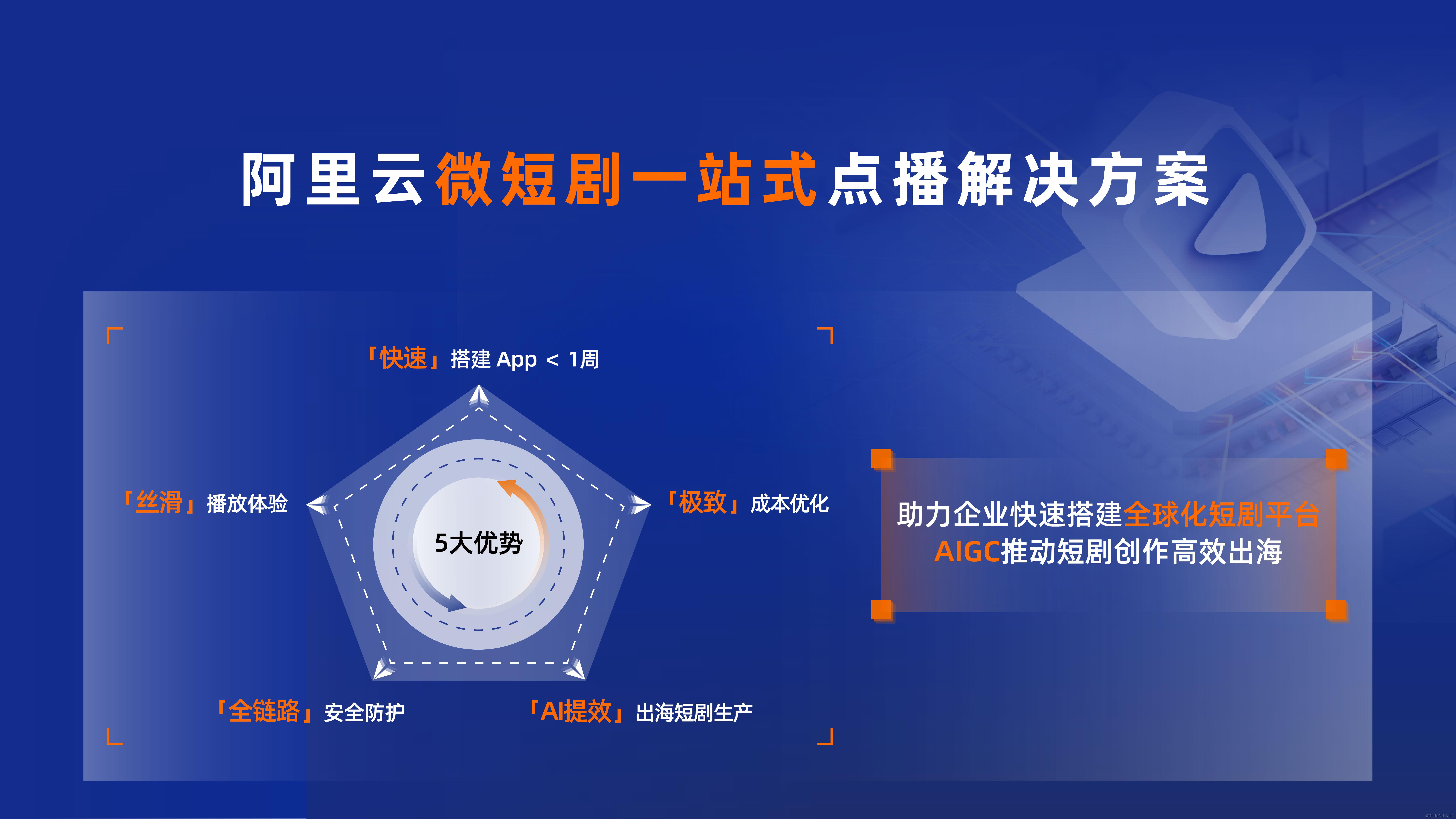 阿里云微短剧一站式点播解决方案

「快速」搭建 App < 1周

「丝滑」播放体验

5大优势

「极致」成本优化

「全链路」安全防护

「AI提效」出海短剧生产

助力企业快速搭建全球化短剧平台
AIGC推动短剧创作高效出海